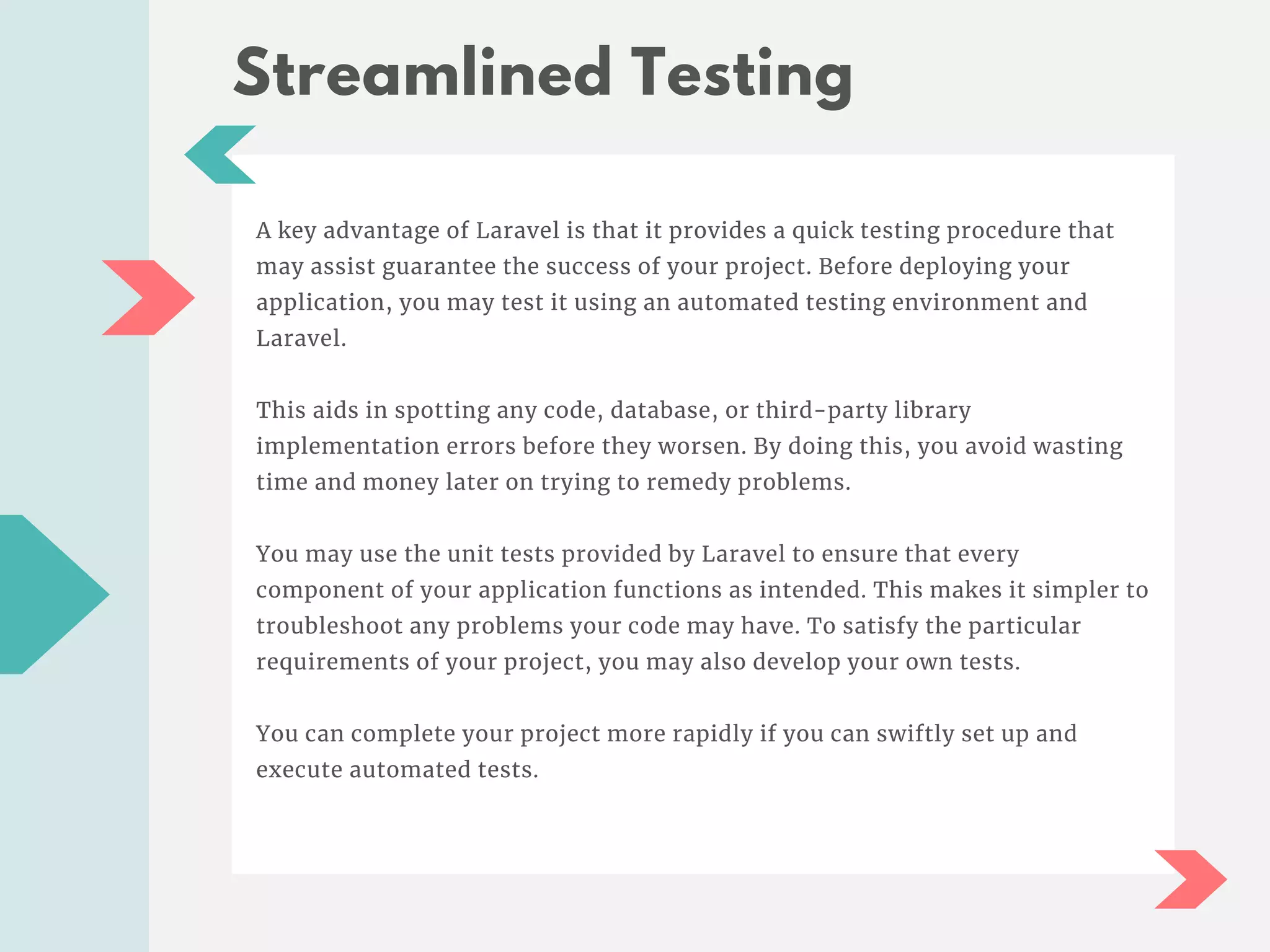 Streamlined Testing

A key advantage of Laravel is that it provides a quick testing procedure that may assist guarantee the success of your project. Before deploying your application, you may test it using an automated testing environment and Laravel.

This aids in spotting any code, database, or third-party library implementation errors before they worsen. By doing this, you avoid wasting time and money later on trying to remedy problems.

You may use the unit tests provided by Laravel to ensure that every component of your application functions as intended. This makes it simpler to troubleshoot any problems your code may have. To satisfy the particular requirements of your project, you may also develop your own tests.

You can complete your project more rapidly if you can swiftly set up and execute automated tests.